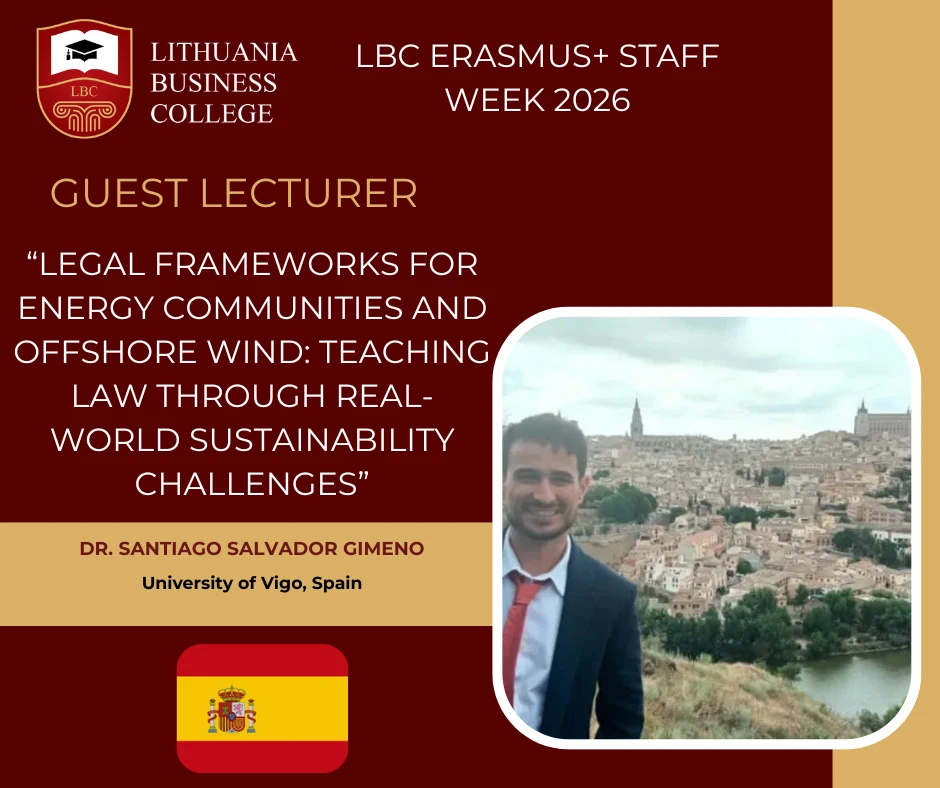 LBC

LITHUANIA BUSINESS COLLEGE

LBC ERASMUS+ STAFF WEEK 2026

GUEST LECTURER

“LEGAL FRAMEWORKS FOR ENERGY COMMUNITIES AND OFFSHORE WIND: TEACHING LAW THROUGH REAL-WORLD SUSTAINABILITY CHALLENGES”

DR. SANTIAGO SALVADOR GIMENO

University of Vigo, Spain